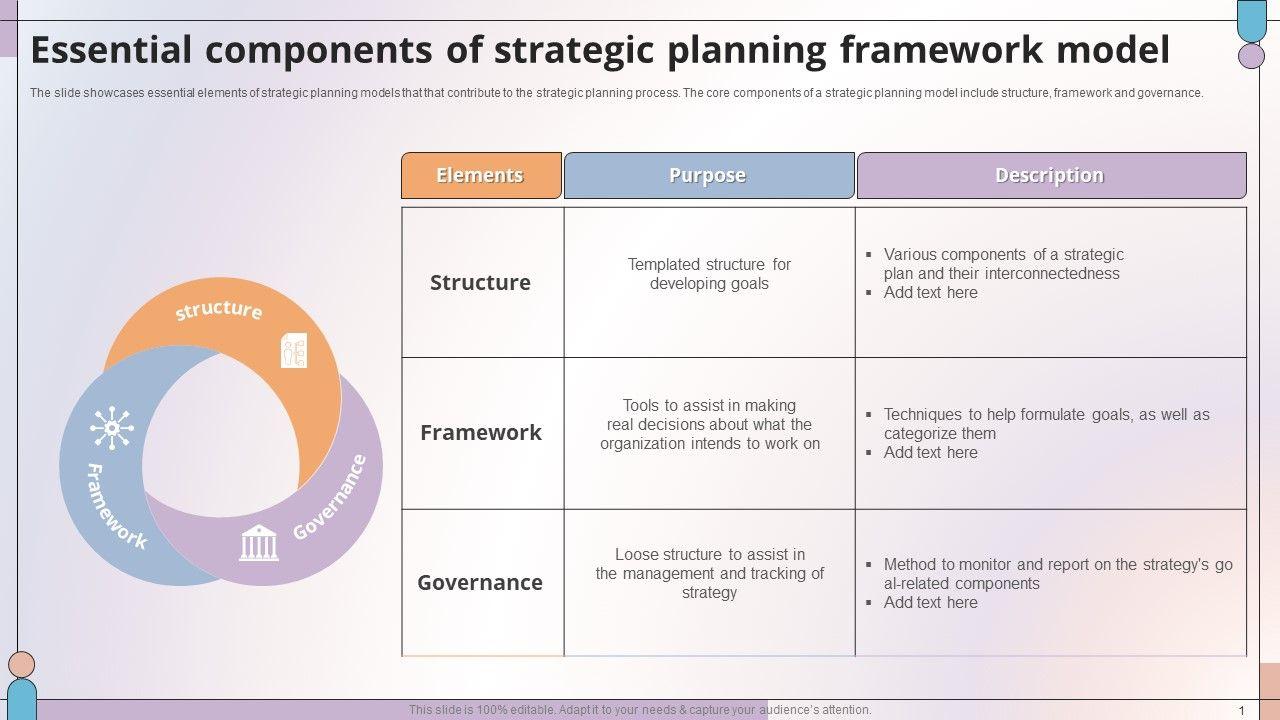 Essential components of strategic planning framework model

The slide showcases essential elements of strategic planning models that that contribute to the strategic planning process. The core components of a strategic planning model include structure, framework and governance.

structure

Framework

Governance

| Elements | Purpose | Description |
|---|---|---|
| Structure | Templated structure for developing goals | ▪ Various components of a strategic plan and their interconnectedness ▪ Add text here |
| Framework | Tools to assist in making real decisions about what the organization intends to work on | ▪ Techniques to help formulate goals, as well as categorize them ▪ Add text here |
| Governance | Loose structure to assist in the management and tracking of strategy | ▪ Method to monitor and report on the strategy's go al-related components ▪ Add text here |

This slide is 100% editable. Adapt it to your needs & capture your audience's attention.

1